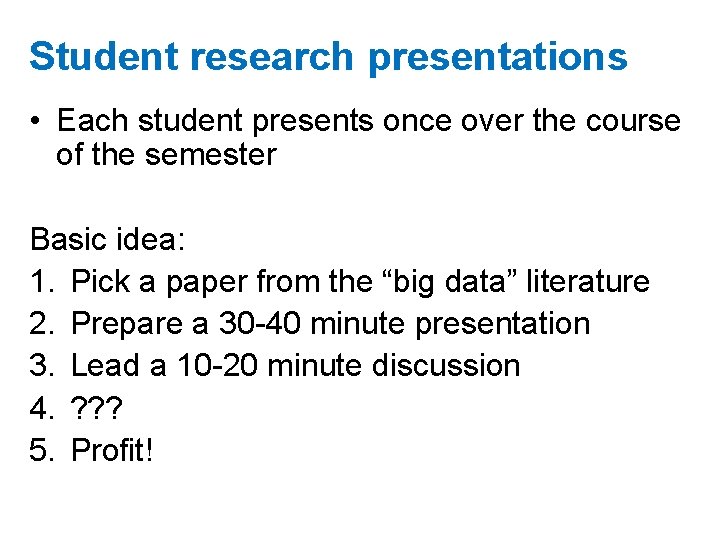 Student research presentations

• Each student presents once over the course of the semester

Basic idea:
1. Pick a paper from the “big data” literature
2. Prepare a 30-40 minute presentation
3. Lead a 10-20 minute discussion
4. ???
5. Profit!